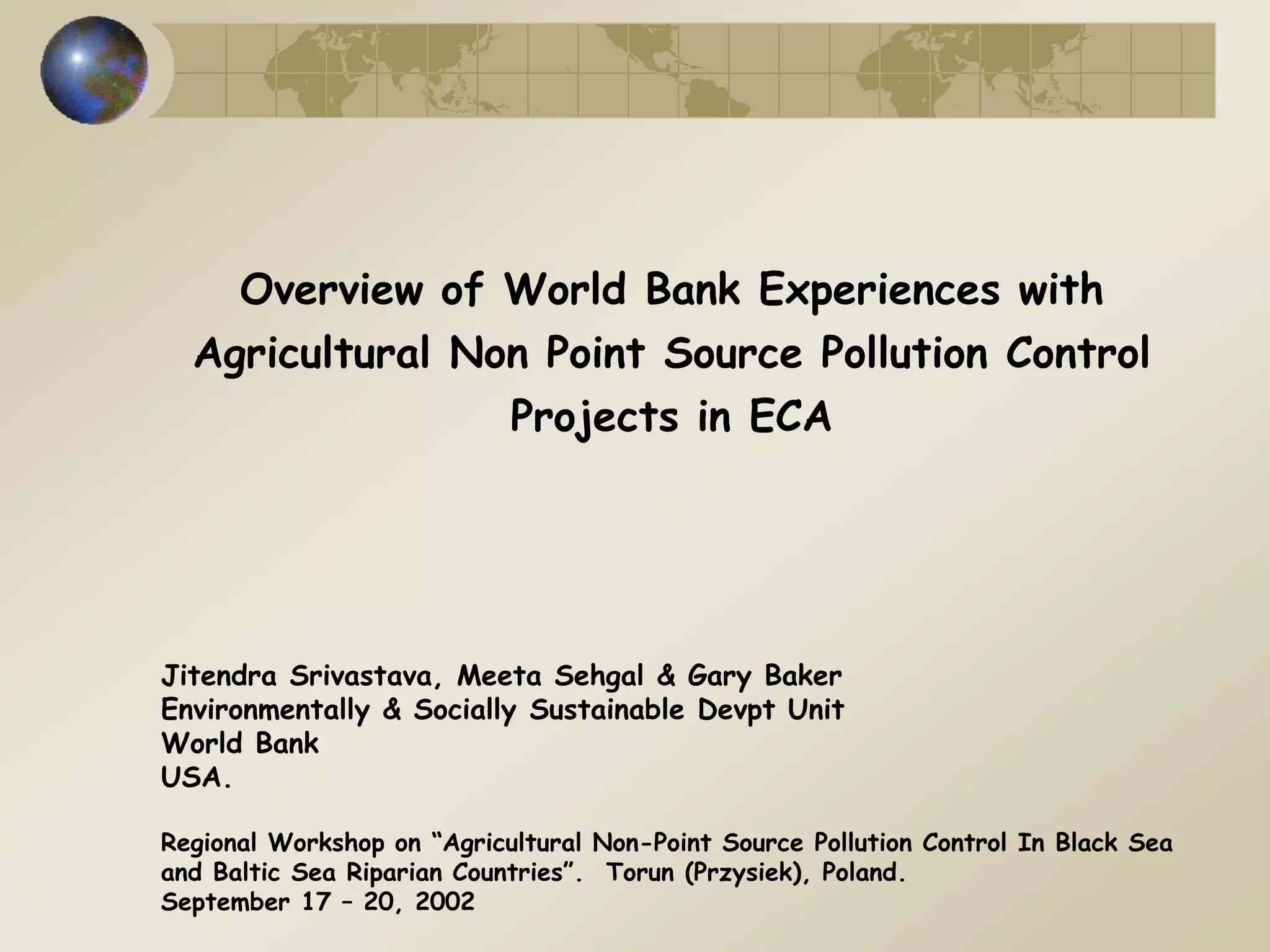 Overview of World Bank Experiences with Agricultural Non Point Source Pollution Control Projects in ECA

Jitendra Srivastava, Meeta Sehgal & Gary Baker
Environmentally & Socially Sustainable Devpt Unit
World Bank
USA.

Regional Workshop on “Agricultural Non-Point Source Pollution Control In Black Sea and Baltic Sea Riparian Countries”. Torun (Przysiek), Poland.
September 17 – 20, 2002